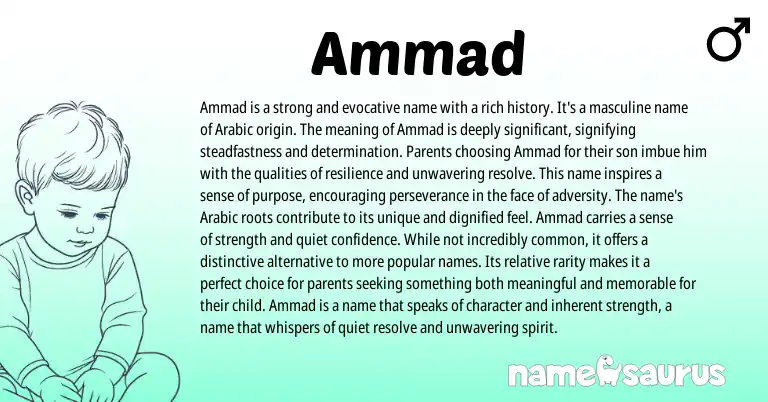 Ammad

♂

Ammad is a strong and evocative name with a rich history. It's a masculine name of Arabic origin. The meaning of Ammad is deeply significant, signifying steadfastness and determination. Parents choosing Ammad for their son imbue him with the qualities of resilience and unwavering resolve. This name inspires a sense of purpose, encouraging perseverance in the face of adversity. The name's Arabic roots contribute to its unique and dignified feel. Ammad carries a sense of strength and quiet confidence. While not incredibly common, it offers a distinctive alternative to more popular names. Its relative rarity makes it a perfect choice for parents seeking something both meaningful and memorable for their child. Ammad is a name that speaks of character and inherent strength, a name that whispers of quiet resolve and unwavering spirit.

namesaurus